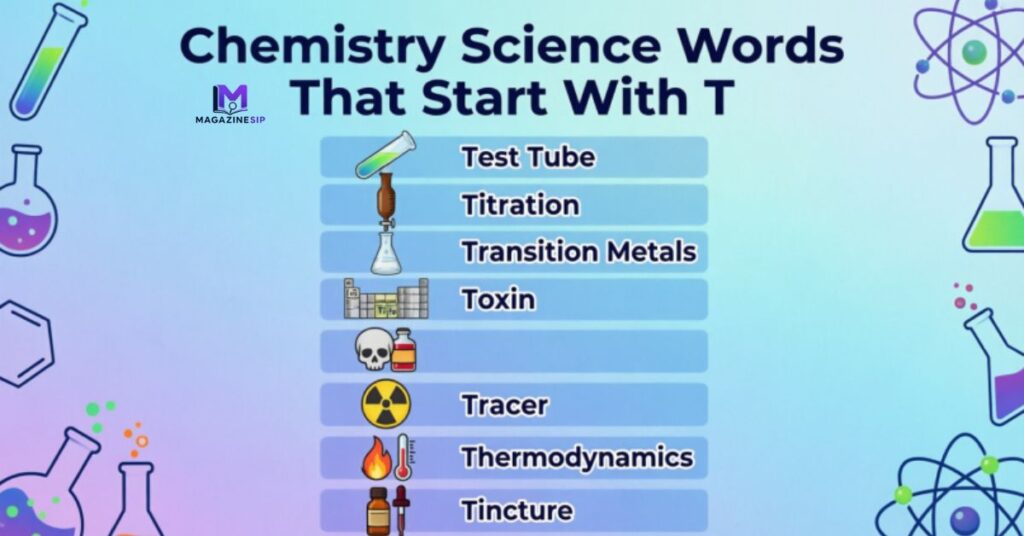 Chemistry Science Words That Start With T

MAGAZINESIP

Test Tube
Titration
Transition Metals
Toxin

Tracer
Thermodynamics
Tincture